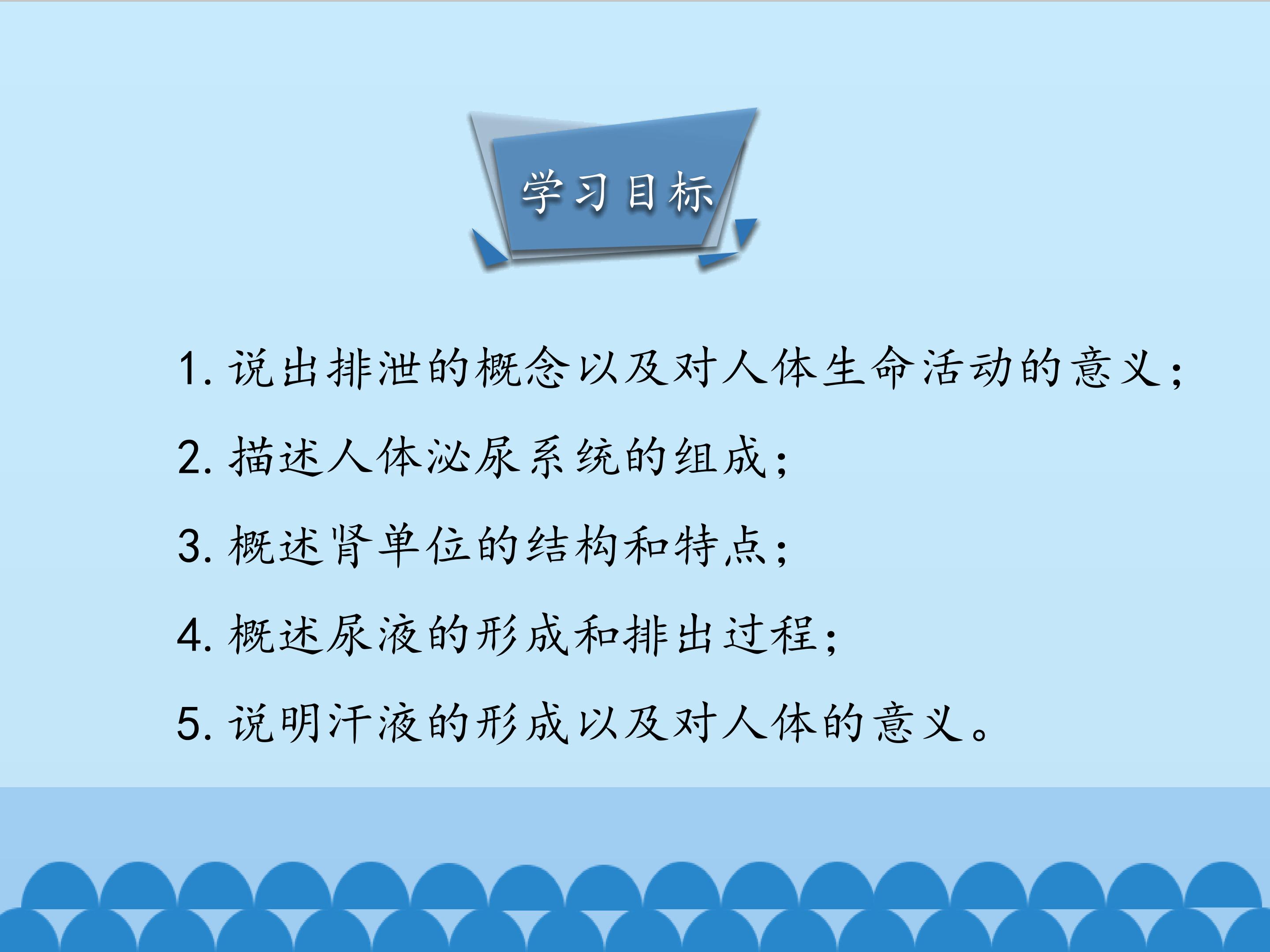 学习目标

1. 说出排泄的概念以及对人体生命活动的意义；

2. 描述人体泌尿系统的组成；

3. 概述肾单位的结构和特点；

4. 概述尿液的形成和排出过程；

5. 说明汗液的形成以及对人体的意义。